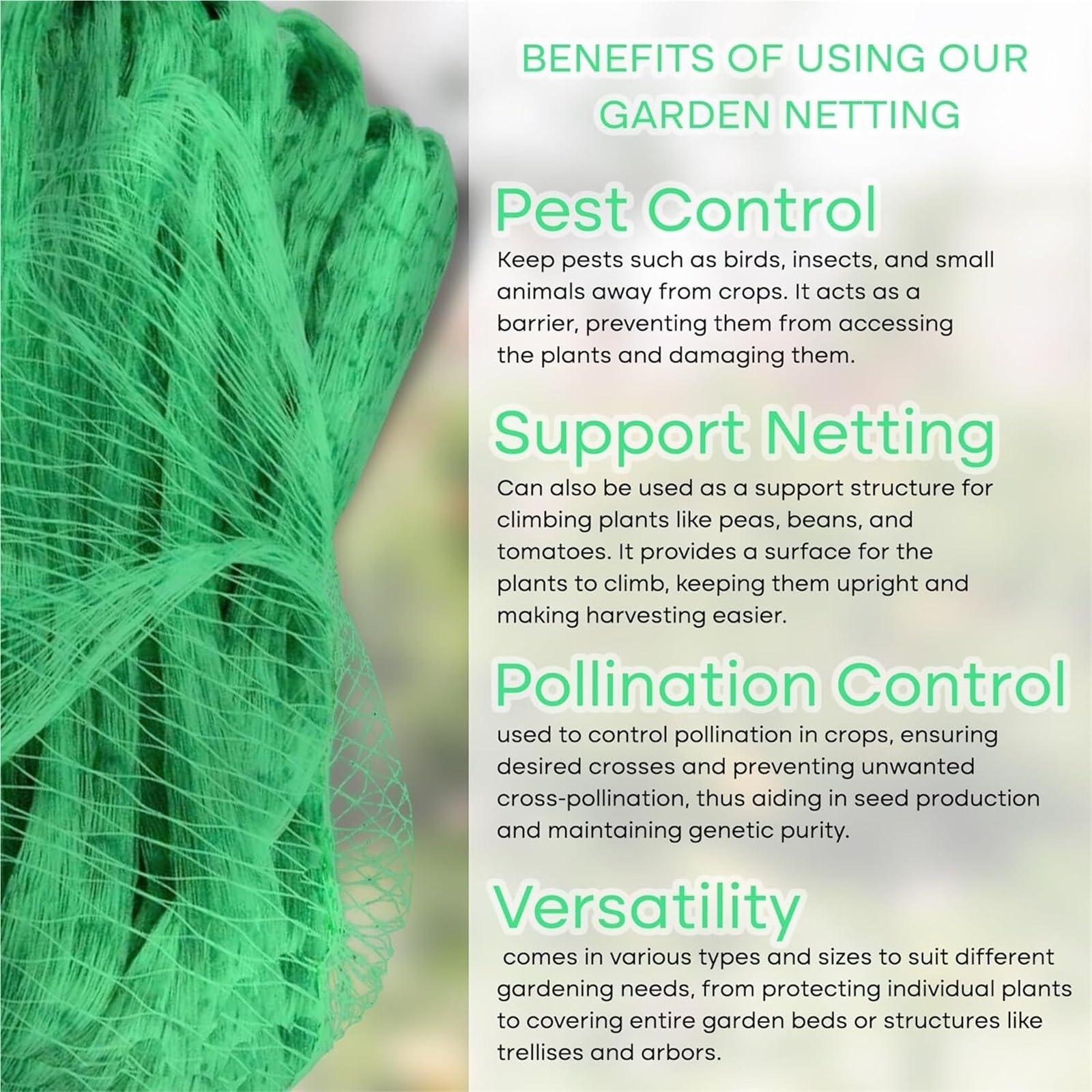 BENEFITS OF USING OUR GARDEN NETTING

Pest Control

Keep pests such as birds, insects, and small animals away from crops. It acts as a barrier, preventing them from accessing the plants and damaging them.

Support Netting

Can also be used as a support structure for climbing plants like peas, beans, and tomatoes. It provides a surface for the plants to climb, keeping them upright and making harvesting easier.

Pollination Control

used to control pollination in crops, ensuring desired crosses and preventing unwanted cross-pollination, thus aiding in seed production and maintaining genetic purity.

Versatility

comes in various types and sizes to suit different gardening needs, from protecting individual plants to covering entire garden beds or structures like trellises and arbors.